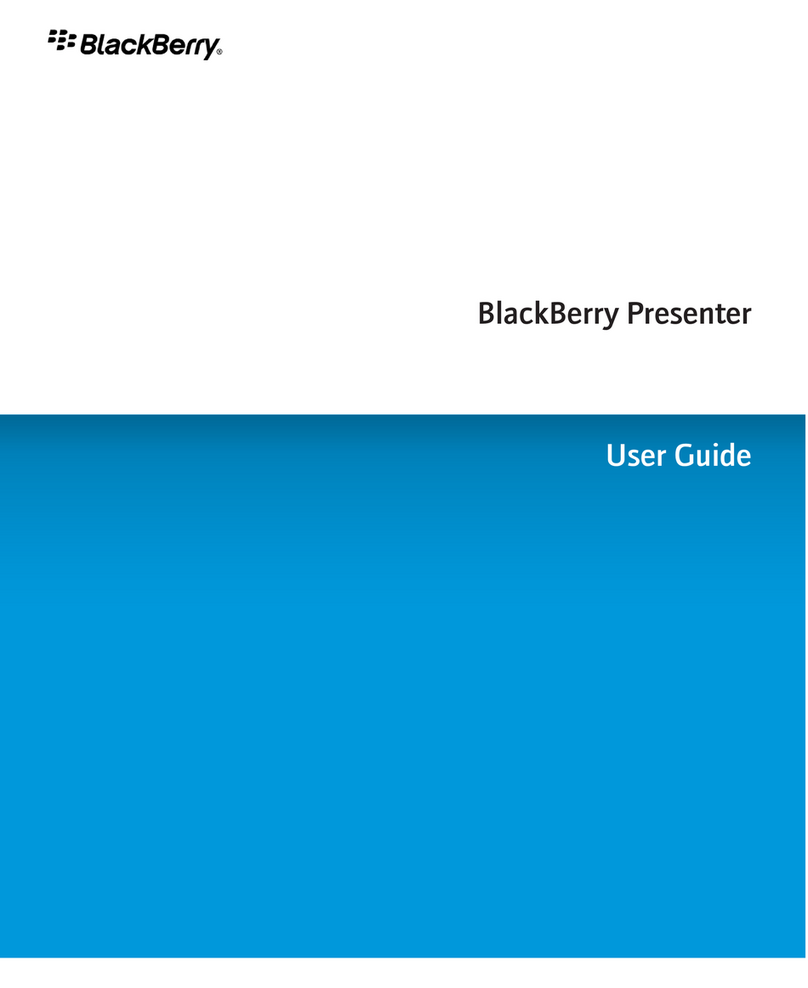 BlackBerry®

BlackBerry Presenter

User Guide